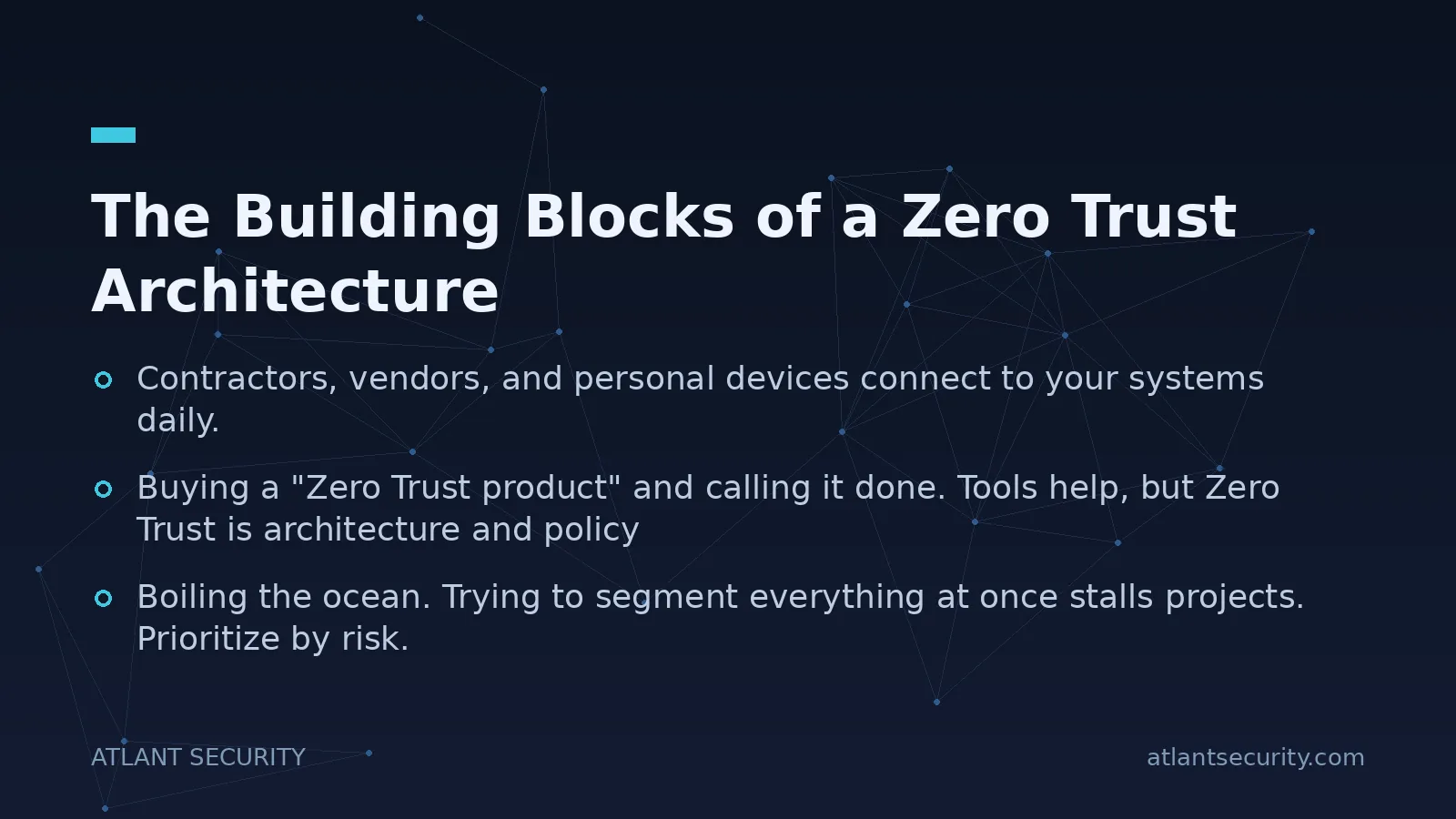 The Building Blocks of a Zero Trust Architecture

Contractors, vendors, and personal devices connect to your systems daily.

Buying a "Zero Trust product" and calling it done. Tools help, but Zero Trust is architecture and policy

Boiling the ocean. Trying to segment everything at once stalls projects. Prioritize by risk.

ATLANT SECURITY

atlantsecurity.com